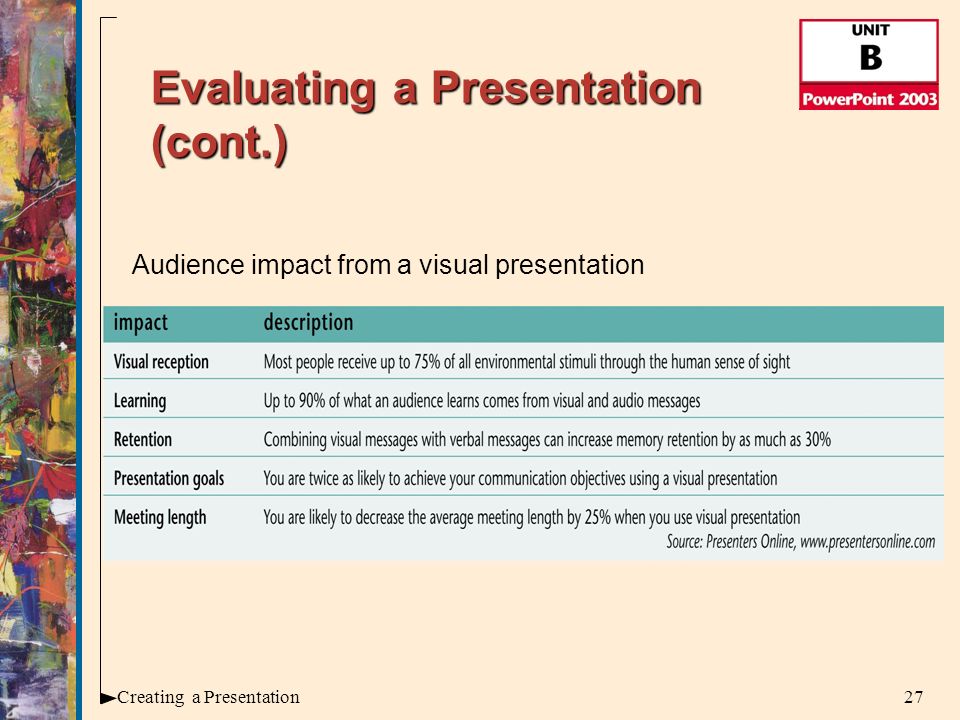 UNIT
B
PowerPoint 2003

Evaluating a Presentation (cont.)

Audience impact from a visual presentation

| impact | description |
|---|---|
| Visual reception | Most people receive up to 75% of all environmental stimuli through the human sense of sight |
| Learning | Up to 90% of what an audience learns comes from visual and audio messages |
| Retention | Combining visual messages with verbal messages can increase memory retention by as much as 30% |
| Presentation goals | You are twice as likely to achieve your communication objectives using a visual presentation |
| Meeting length | You are likely to decrease the average meeting length by 25% when you use visual presentation |

Source: Presenters Online, www.presentersonline.com

Creating a Presentation

27